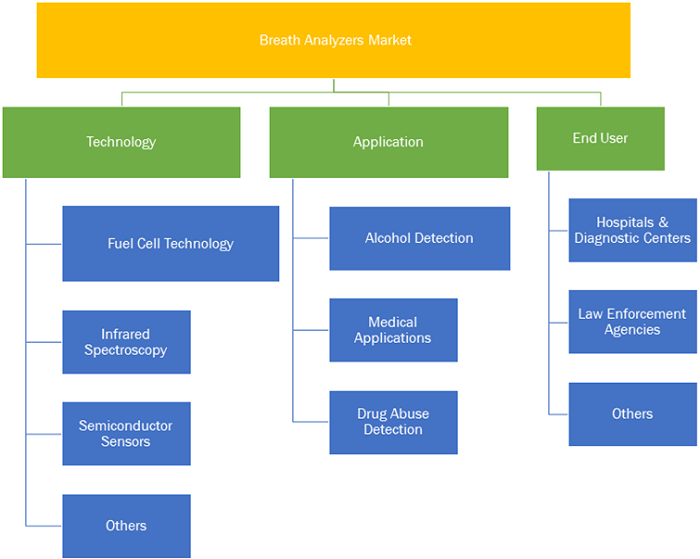 Breath Analyzers Market

Technology

Fuel Cell Technology

Infrared Spectroscopy

Semiconductor Sensors

Others

Application

Alcohol Detection

Medical Applications

Drug Abuse Detection

End User

Hospitals & Diagnostic Centers

Law Enforcement Agencies

Others